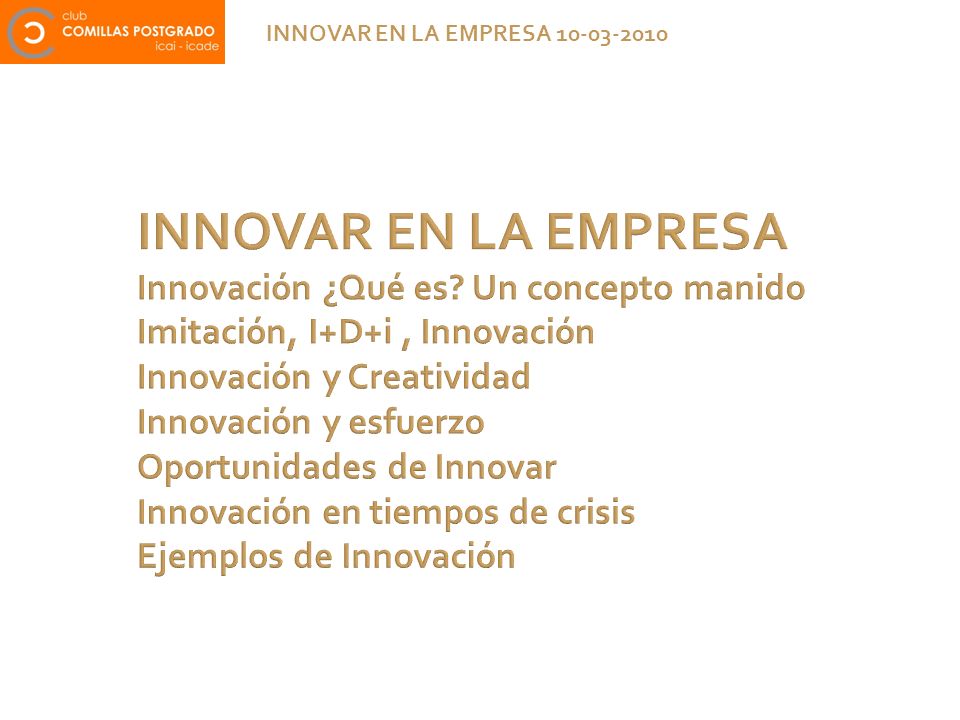 club
COMILLAS POSTGRADO
icai - icade

INNOVAR EN LA EMPRESA 10-03-2010

INNOVAR EN LA EMPRESA
Innovación ¿Qué es? Un concepto manido
Imitación, I+D+i , Innovación
Innovación y Creatividad
Innovación y esfuerzo
Oportunidades de Innovar
Innovación en tiempos de crisis
Ejemplos de Innovación